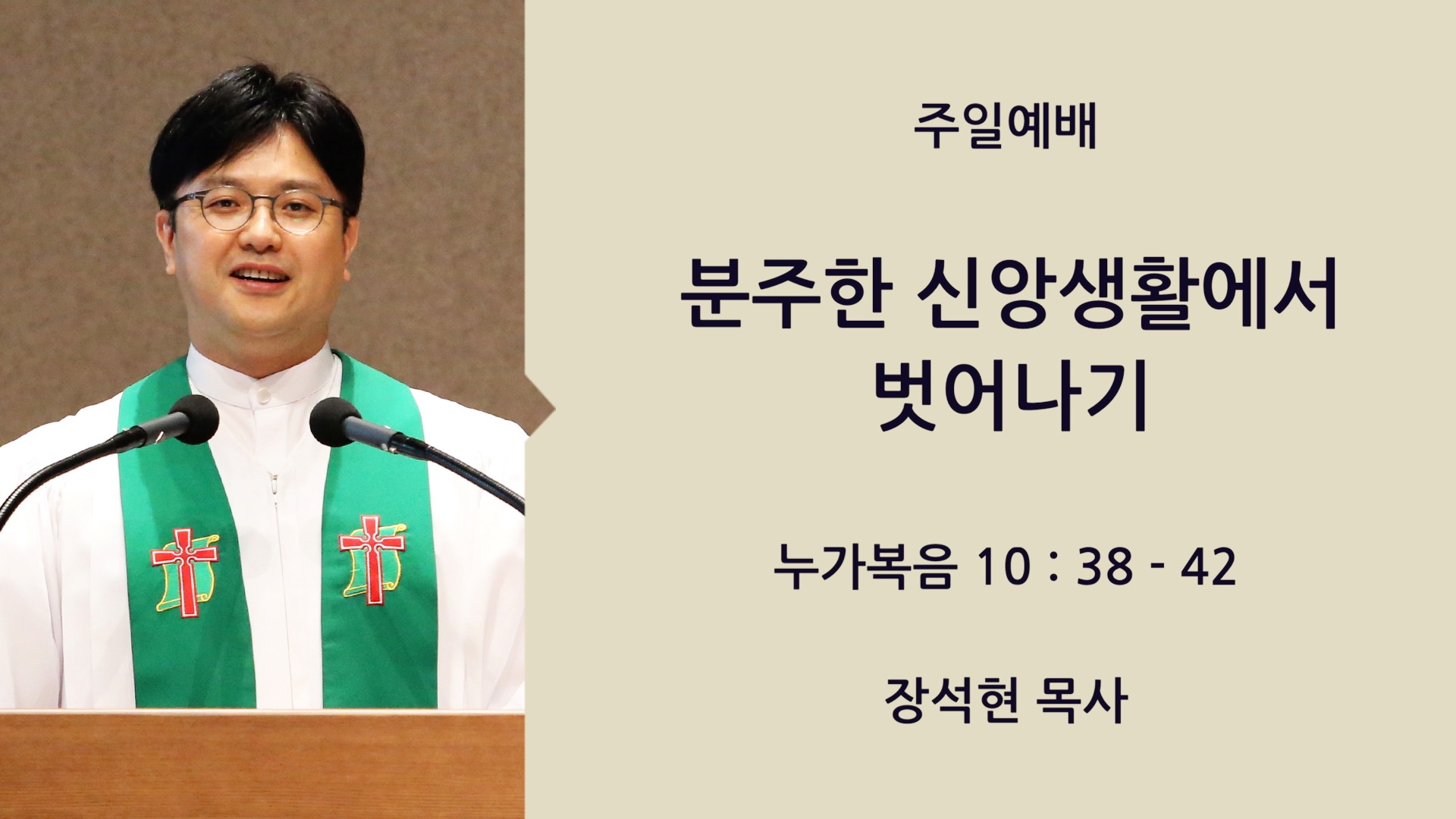 주일예배

분주한 신앙생활에서
벗어나기

누가복음 10 : 38 - 42

장석현 목사